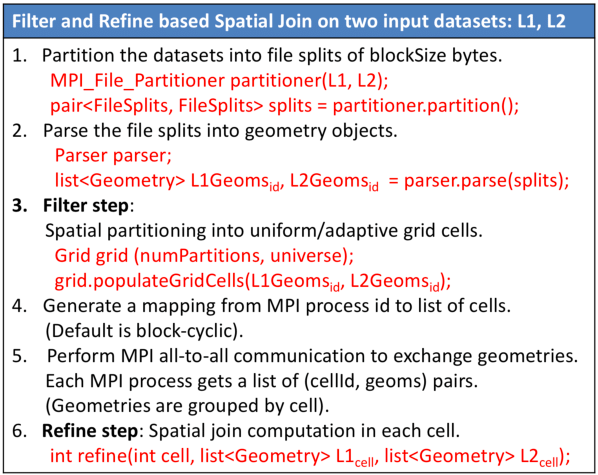 Filter and Refine based Spatial Join on two input datasets: L1, L2

1. Partition the datasets into file splits of blockSize bytes.
MPI_File_Partitioner partitioner(L1, L2);
pair<FileSplits, FileSplits> splits = partitioner.partition();

2. Parse the file splits into geometry objects.
Parser parser;
list<Geometry> L1Geoms$_{id}$, L2Geoms$_{id}$ = parser.parse(splits);

3. Filter step:
Spatial partitioning into uniform/adaptive grid cells.
Grid grid (numPartitions, universe);
grid.populateGridCells(L1Geoms$_{id}$, L2Geoms$_{id}$);

4. Generate a mapping from MPI process id to list of cells. (Default is block-cyclic).

5. Perform MPI all-to-all communication to exchange geometries. Each MPI process gets a list of (cellId, geoms) pairs. (Geometries are grouped by cell).

6. Refine step: Spatial join computation in each cell.
int refine(int cell, list<Geometry> L1$_{cell}$, list<Geometry> L2$_{cell}$);